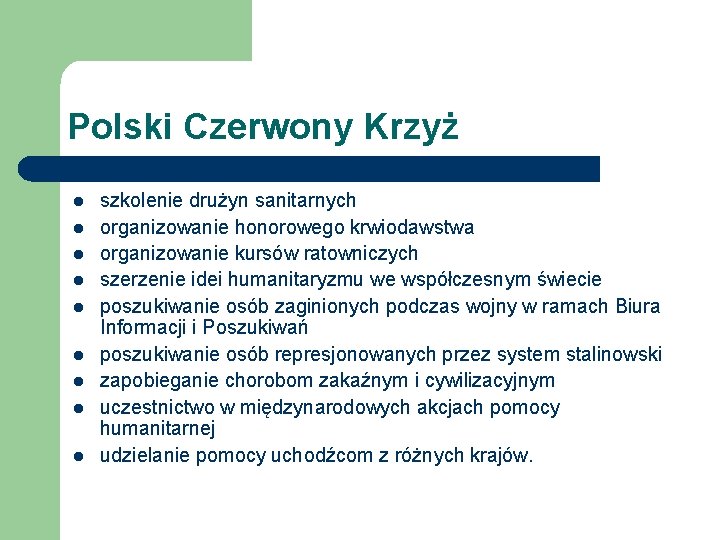 Polski Czerwony Krzyż

- szkolenie drużyn sanitarnych
- organizowanie honorowego krwiodawstwa
- organizowanie kursów ratowniczych
- szerzenie idei humanitaryzmu we współczesnym świecie
- poszukiwanie osób zaginionych podczas wojny w ramach Biura Informacji i Poszukiwań
- poszukiwanie osób represjonowanych przez system stalinowski
- zapobieganie chorobom zakaźnym i cywilizacyjnym
- uczestnictwo w międzynarodowych akcjach pomocy humanitarnej
- udzielanie pomocy uchodźcom z różnych krajów.